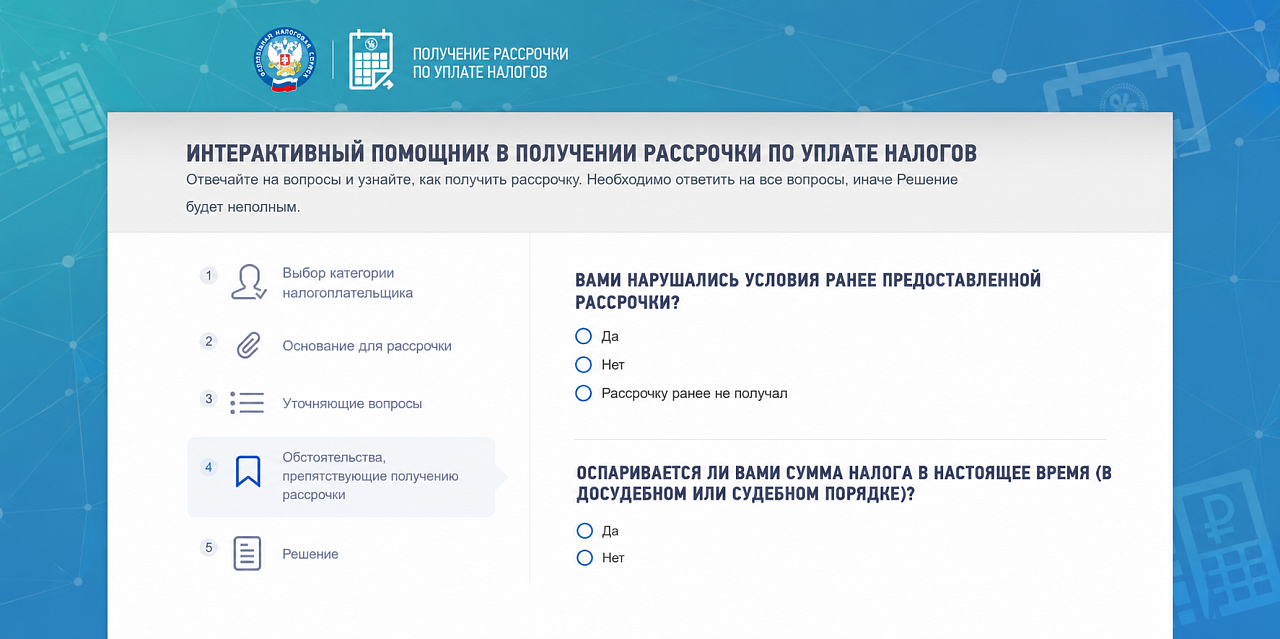 ФЕДЕРАЛЬНАЯ НАЛОГОВАЯ СЛУЖБА

ПОЛУЧЕНИЕ РАССРОЧКИ
ПО УПЛАТЕ НАЛОГОВ

ИНТЕРАКТИВНЫЙ ПОМОЩНИК В ПОЛУЧЕНИИ РАССРОЧКИ ПО УПЛАТЕ НАЛОГОВ

Отвечайте на вопросы и узнайте, как получить рассрочку. Необходимо ответить на все вопросы, иначе Решение будет неполным.

1 Выбор категории налогоплательщика

2 Основание для рассрочки

3 Уточняющие вопросы

4 Обстоятельства, препятствующие получению рассрочки

5 Решение

ВАМИ НАРУШАЛИСЬ УСЛОВИЯ РАНЕЕ ПРЕДОСТАВЛЕННОЙ РАССРОЧКИ?

Да

Нет

Рассрочку ранее не получал

ОСПАРИВАЕТСЯ ЛИ ВАМИ СУММА НАЛОГА В НАСТОЯЩЕЕ ВРЕМЯ (В ДОСУДЕБНОМ ИЛИ СУДЕБНОМ ПОРЯДКЕ)?

Да

Нет